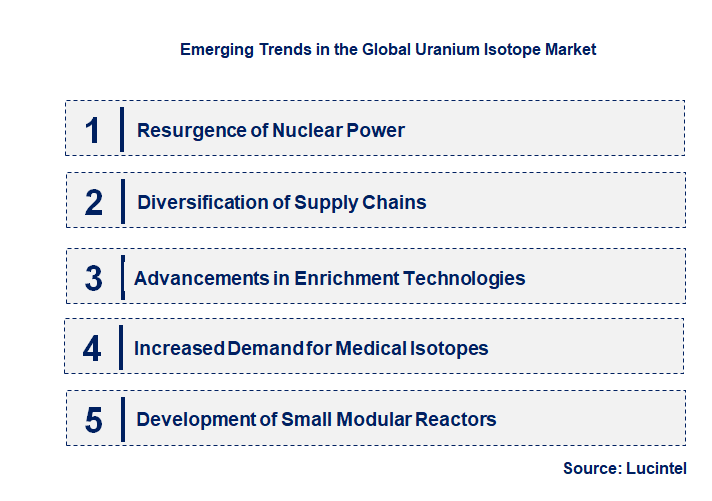 Emerging Trends in the Global Uranium Isotope Market

1 Resurgence of Nuclear Power

2 Diversification of Supply Chains

3 Advancements in Enrichment Technologies

4 Increased Demand for Medical Isotopes

5 Development of Small Modular Reactors

Source: Lucintel